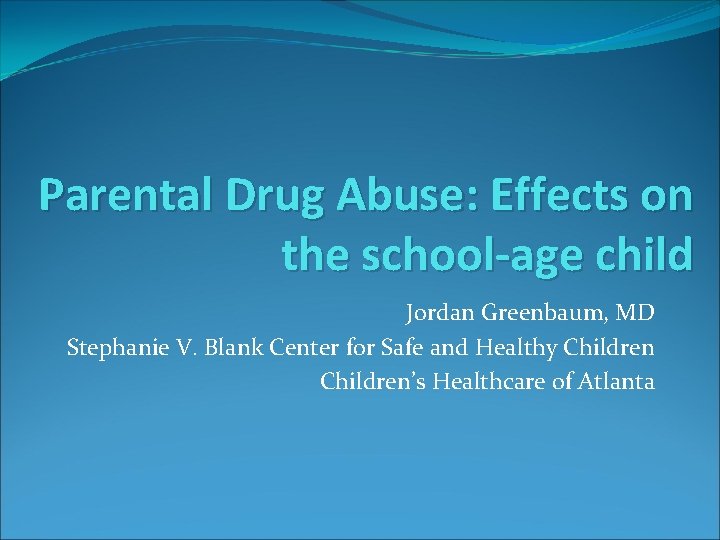 Parental Drug Abuse: Effects on the school-age child

Jordan Greenbaum, MD
Stephanie V. Blank Center for Safe and Healthy Children
Children's Healthcare of Atlanta